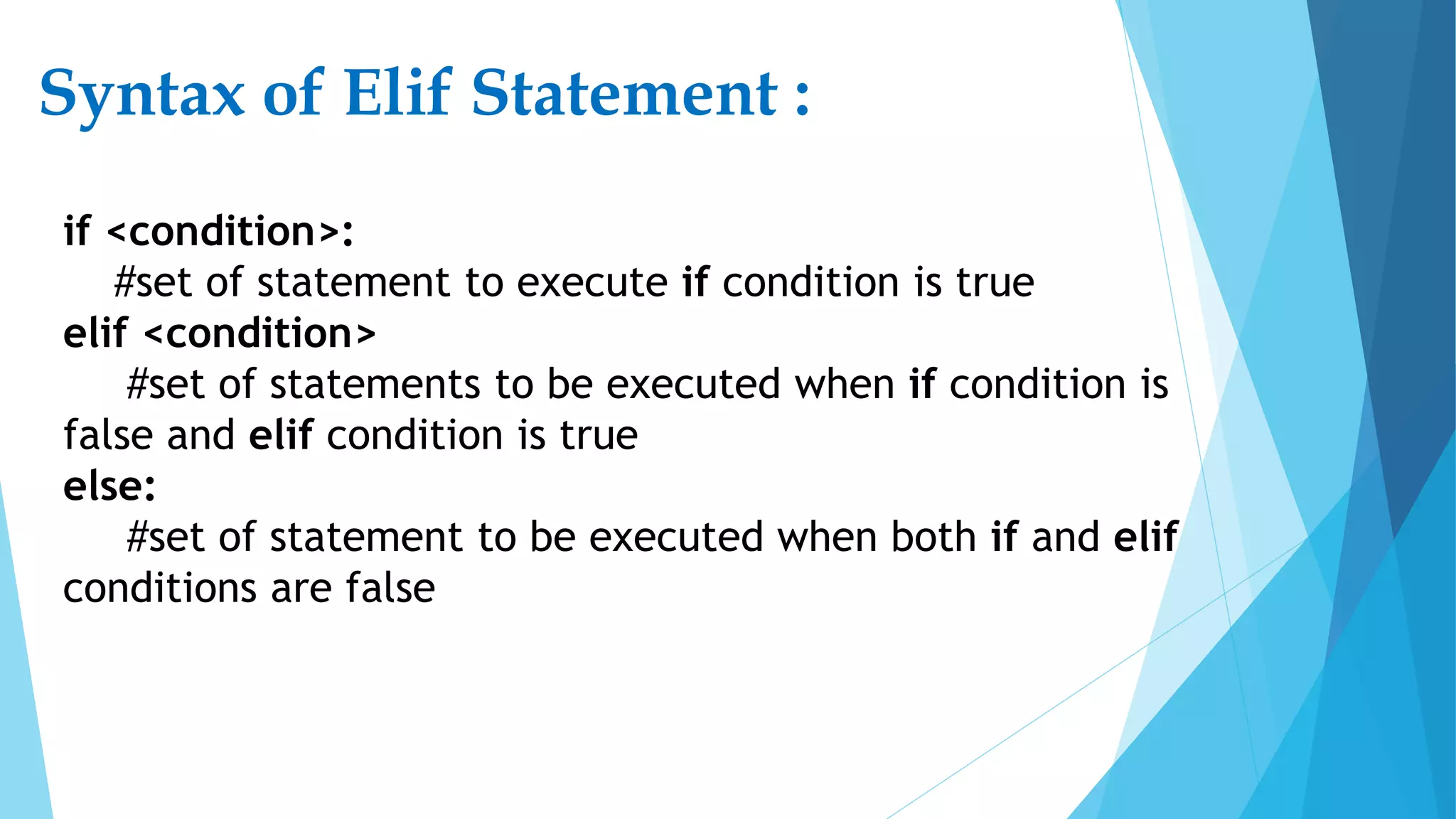 Syntax of Elif Statement :

if <condition>:
#set of statement to execute if condition is true
elif <condition>
#set of statements to be executed when if condition is false and elif condition is true
else:
#set of statement to be executed when both if and elif conditions are false